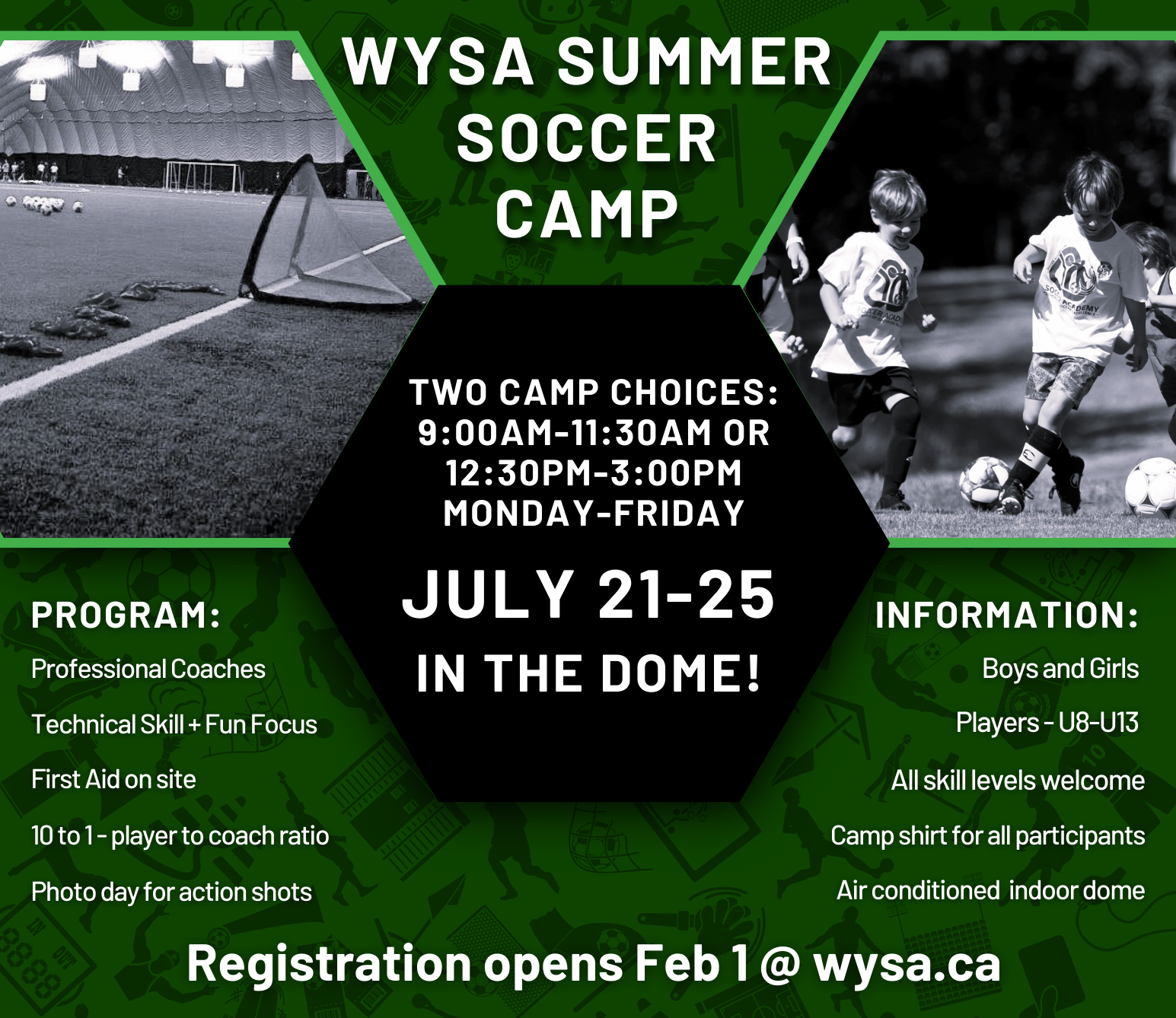 WYSA SUMMER SOCCER CAMP

TWO CAMP CHOICES:
9:00AM-11:30AM OR
12:30PM-3:00PM
MONDAY-FRIDAY

JULY 21-25

IN THE DOME!

PROGRAM:

Professional Coaches

Technical Skill + Fun Focus

First Aid on site

10 to 1 - player to coach ratio

Photo day for action shots

INFORMATION:

Boys and Girls

Players - U8-U13

All skill levels welcome

Camp shirt for all participants

Air conditioned indoor dome

Registration opens Feb 1 @ wysa.ca